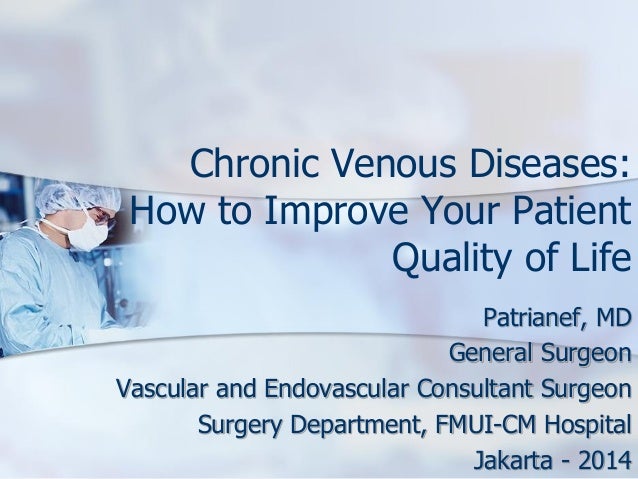 Chronic Venous Diseases: How to Improve Your Patient Quality of Life

Patrianef, MD
General Surgeon
Vascular and Endovascular Consultant Surgeon
Surgery Department, FMUI-CM Hospital
Jakarta - 2014